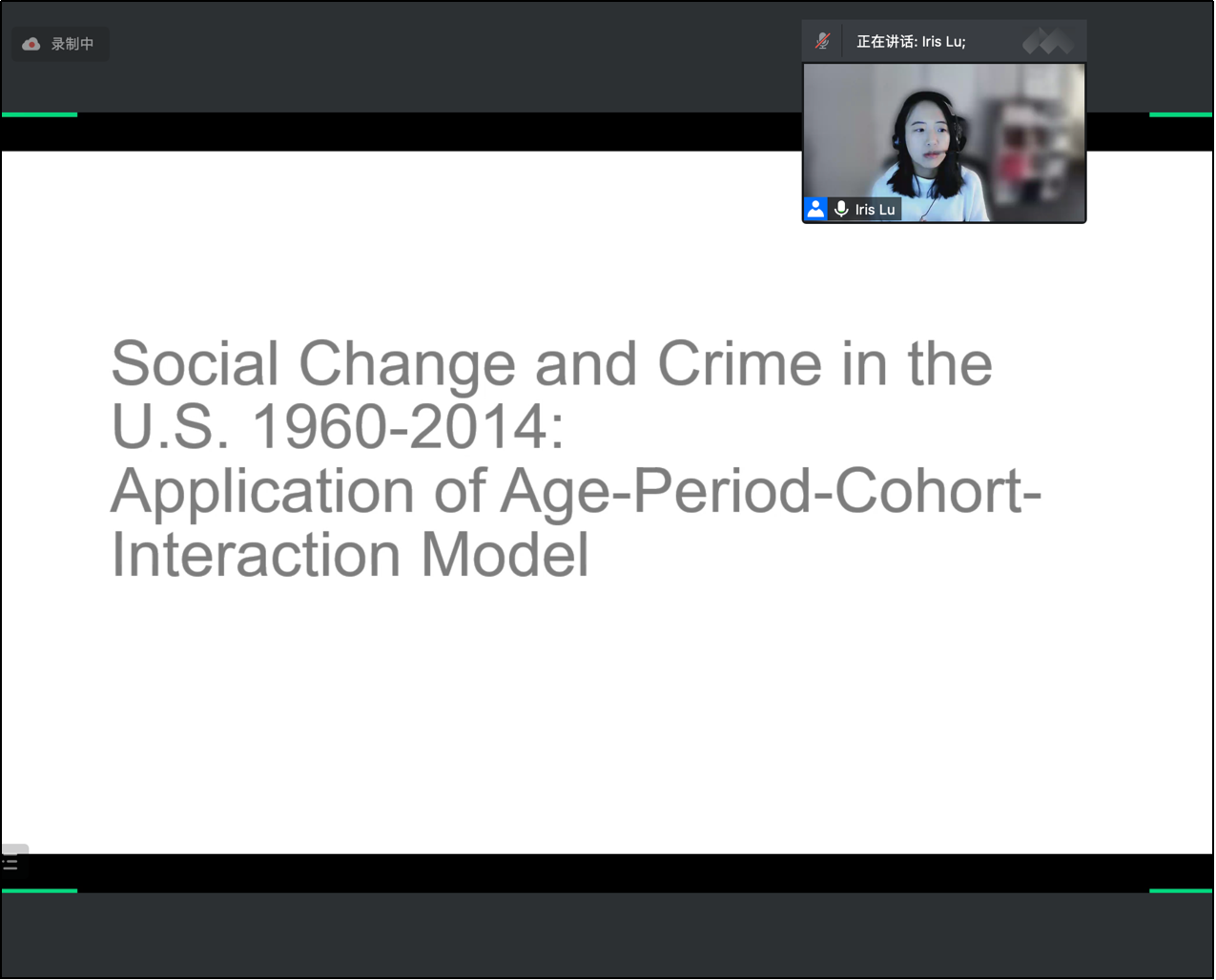 录制中

正在讲话: Iris Lu;

Iris Lu

Social Change and Crime in the U.S. 1960-2014:
Application of Age-Period-Cohort-Interaction Model